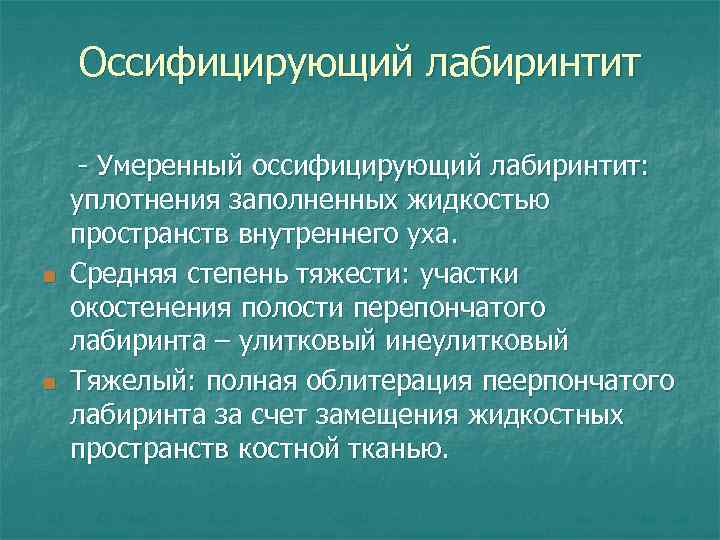 Оссифицирующий лабиринтит

- Умеренный оссифицирующий лабиринтит: уплотнения заполненных жидкостью пространств внутреннего уха.

Средняя степень тяжести: участки окостенения полости перепончатого лабиринта – улитковый инеулитковый

Тяжелый: полная облитерация пеерпончатого лабиринта за счет замещения жидкостных пространств костной тканью.